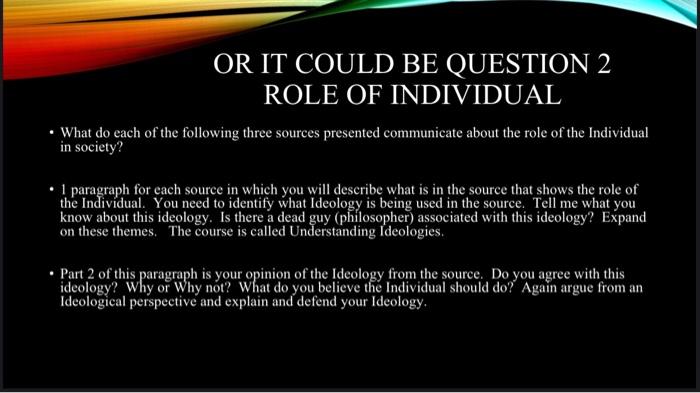 OR IT COULD BE QUESTION 2
ROLE OF INDIVIDUAL

• What do each of the following three sources presented communicate about the role of the Individual in society?

• 1 paragraph for each source in which you will describe what is in the source that shows the role of the Individual. You need to identify what Ideology is being used in the source. Tell me what you know about this ideology. Is there a dead guy (philosopher) associated with this ideology? Expand on these themes. The course is called Understanding Ideologies.

• Part 2 of this paragraph is your opinion of the Ideology from the source. Do you agree with this ideology? Why or Why not? What do you believe the Individual should do? Again argue from an Ideological perspective and explain and defend your Ideology.